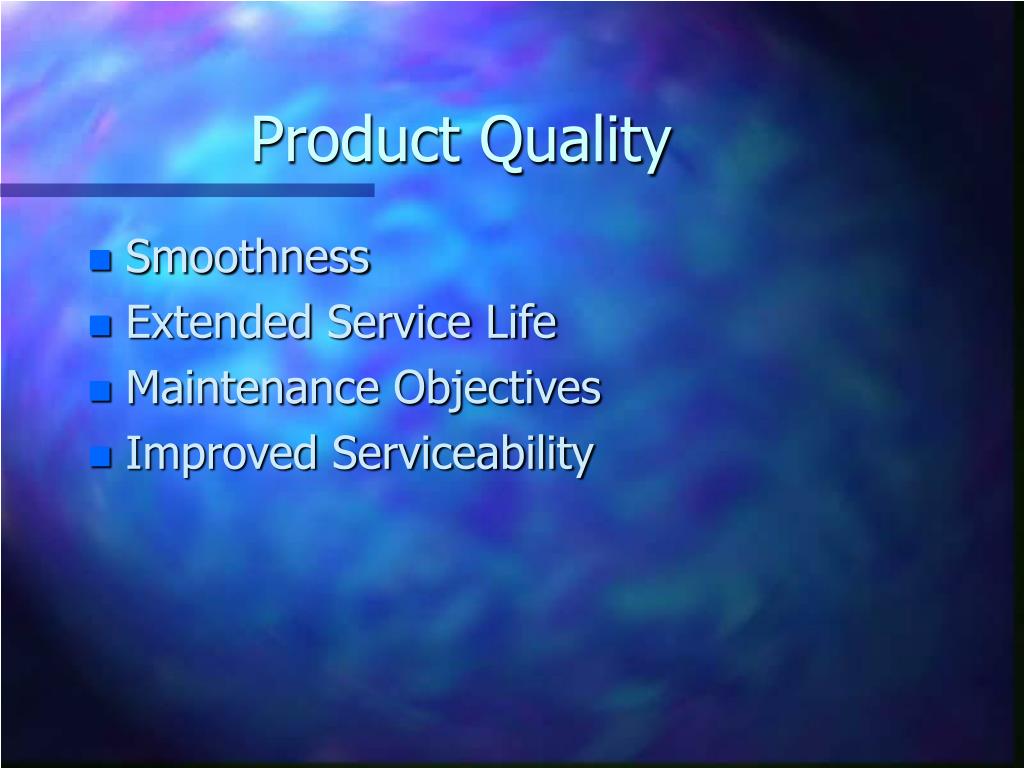 Product Quality

- Smoothness
- Extended Service Life
- Maintenance Objectives
- Improved Serviceability